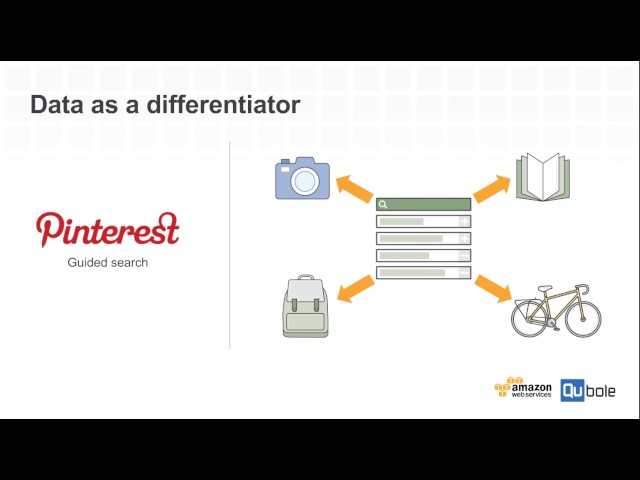 Data as a differentiator

Pinterest

Guided search

amazon web services

Qubole